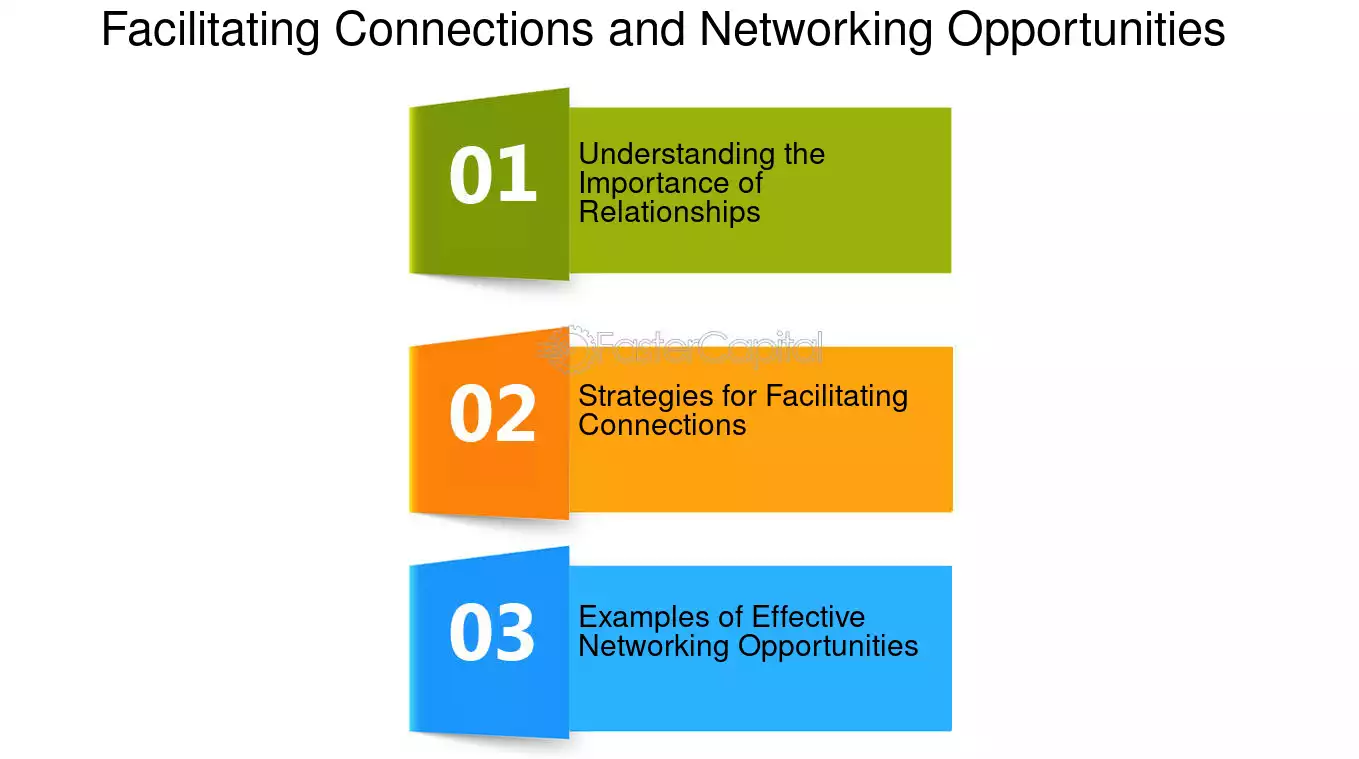 Facilitating Connections and Networking Opportunities

01
Understanding the Importance of Relationships

FasterCapital

02
Strategies for Facilitating Connections

03
Examples of Effective Networking Opportunities